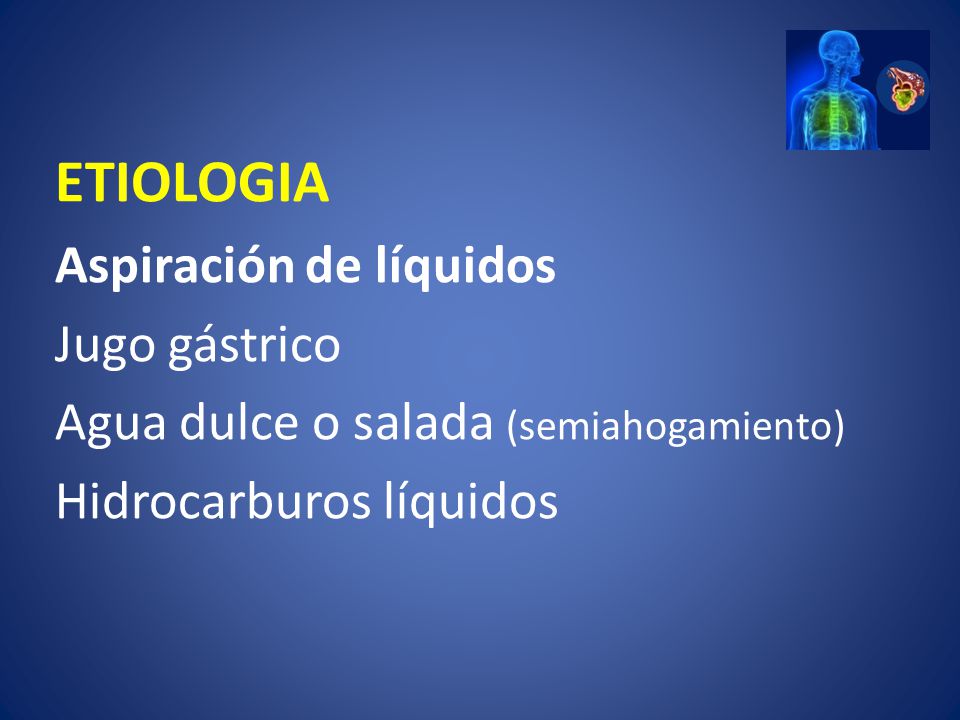 ETIOLOGIA

Aspiración de líquidos

Jugo gástrico

Agua dulce o salada (semiahogamiento)

Hidrocarburos líquidos